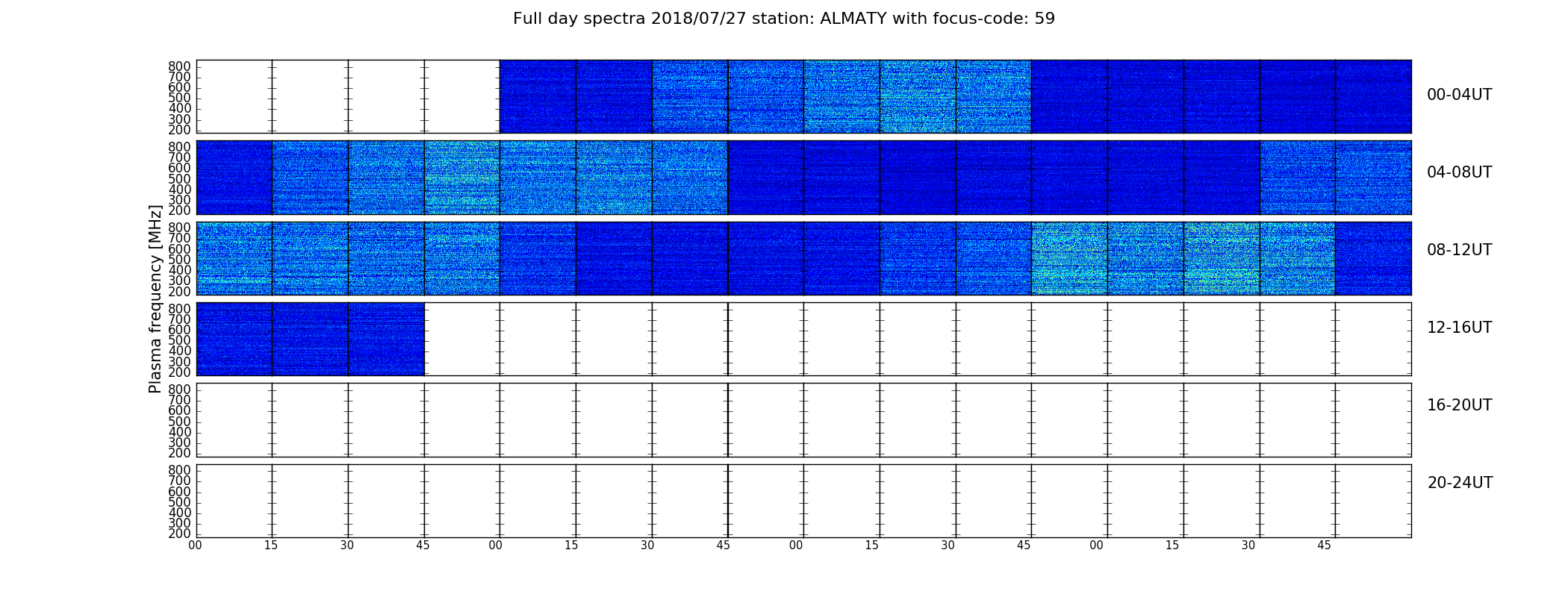 Full day spectra 2018/07/27 station: ALMATY with focus-code: 59

Plasma frequency [MHz]

800
700
600
500
400
300
200
00-04UT

800
700
600
500
400
300
200
04-08UT

800
700
600
500
400
300
200
08-12UT

800
700
600
500
400
300
200
12-16UT

800
700
600
500
400
300
200
16-20UT

800
700
600
500
400
300
200
20-24UT

00 15 30 45 00 15 30 45 00 15 30 45 00 15 30 45